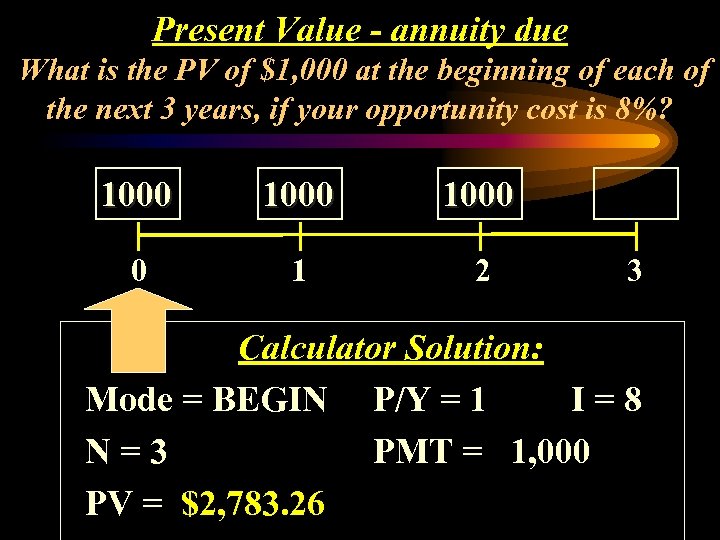 Present Value - annuity due

What is the PV of $1,000 at the beginning of each of the next 3 years, if your opportunity cost is 8%?

1000 1000 1000

0 1 2 3

Calculator Solution:

Mode = BEGIN P/Y = 1 I = 8

N = 3 PMT = 1,000

PV = $2,783.26